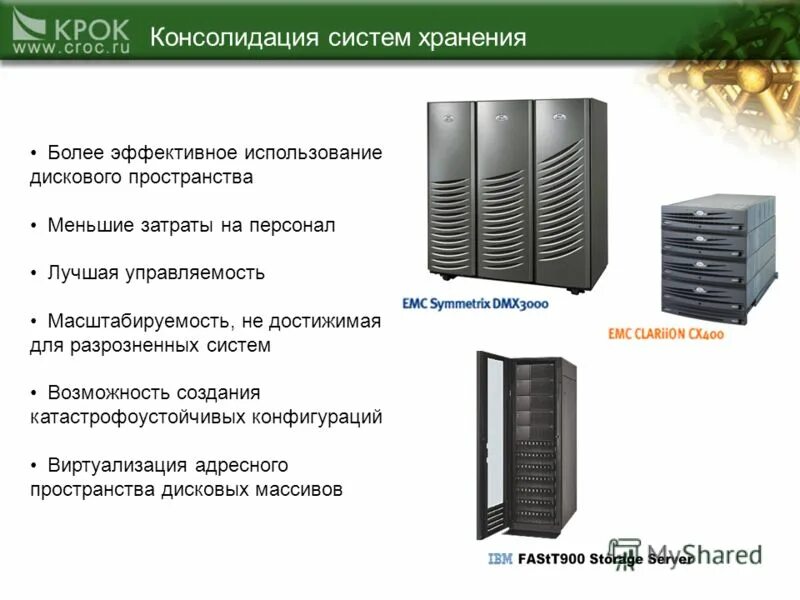 КРОК
www.croc.ru
Консолидация систем хранения

• Более эффективное использование дискового пространства

• Меньшие затраты на персонал

• Лучшая управляемость

• Масштабируемость, не достижимая для разрозненных систем

• Возможность создания катастрофоустойчивых конфигураций

• Виртуализация адресного пространства дисковых массивов

EMC Symmetrix DMX3000

EMC CLARiiON CX400

IBM FAStT900 Storage Server

MyShared